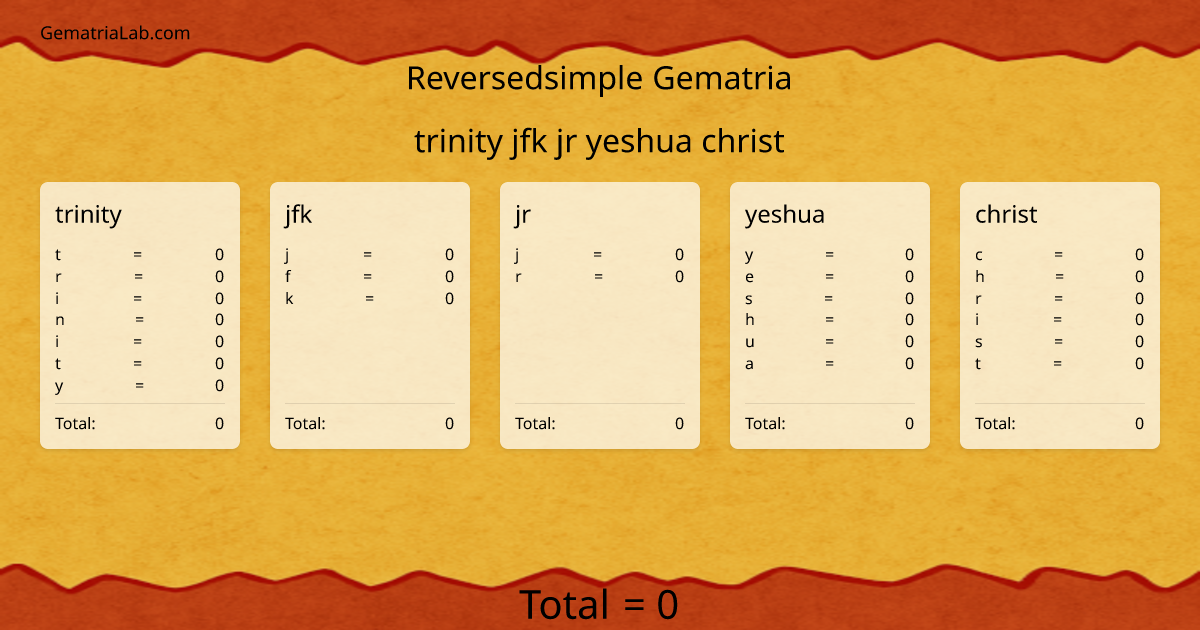 GematriaLab.com

Reversedsimple Gematria

trinity jfk jr yeshua christ

trinity

t = 0
r = 0
i = 0
n = 0
i = 0
t = 0
y = 0

Total: 0

jfk

j = 0
f = 0
k = 0

Total: 0

jr

j = 0
r = 0

Total: 0

yeshua

y = 0
e = 0
s = 0
h = 0
u = 0
a = 0

Total: 0

christ

c = 0
h = 0
r = 0
i = 0
s = 0
t = 0

Total: 0

Total = 0